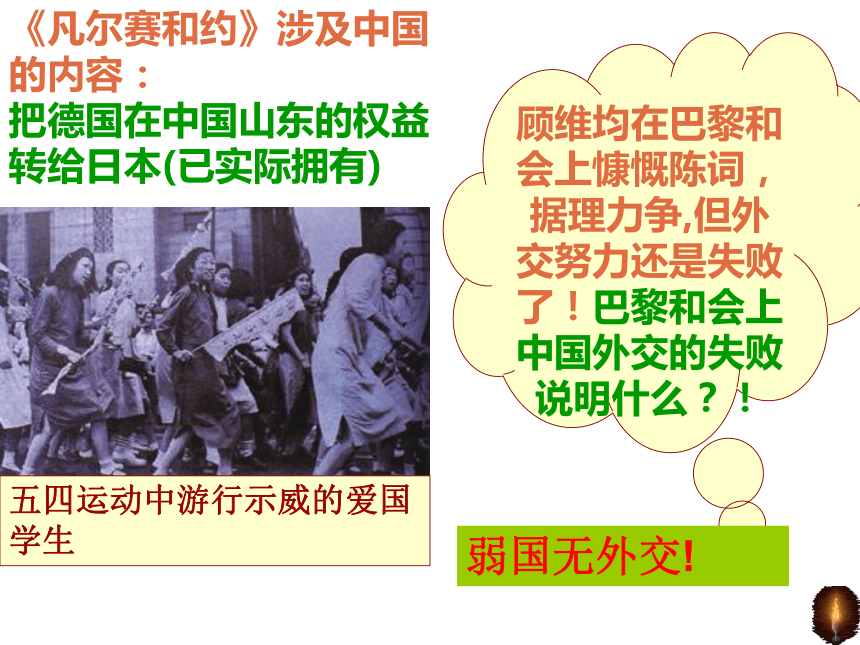 《凡尔赛和约》涉及中国的内容：
把德国在中国山东的权益转给日本(已实际拥有)

五四运动中游行示威的爱国学生

顾维均在巴黎和会上慷慨陈词，据理力争,但外交努力还是失败了！巴黎和会上中国外交的失败说明什么？！

弱国无外交!